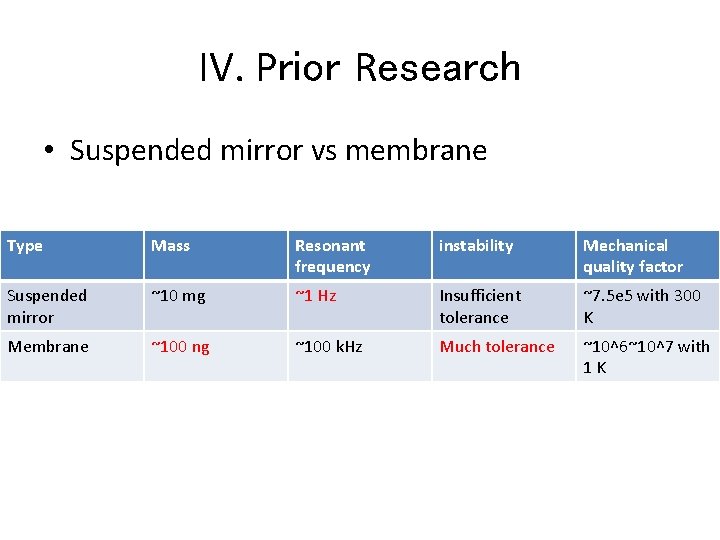 IV. Prior Research

• Suspended mirror vs membrane

| Type | Mass | Resonant frequency | instability | Mechanical quality factor |
|---|---|---|---|---|
| Suspended mirror | ~10 mg | ~1 Hz | Insufficient tolerance | ~7.5e5 with 300 K |
| Membrane | ~100 ng | ~100 kHz | Much tolerance | ~10^6~10^7 with 1 K |